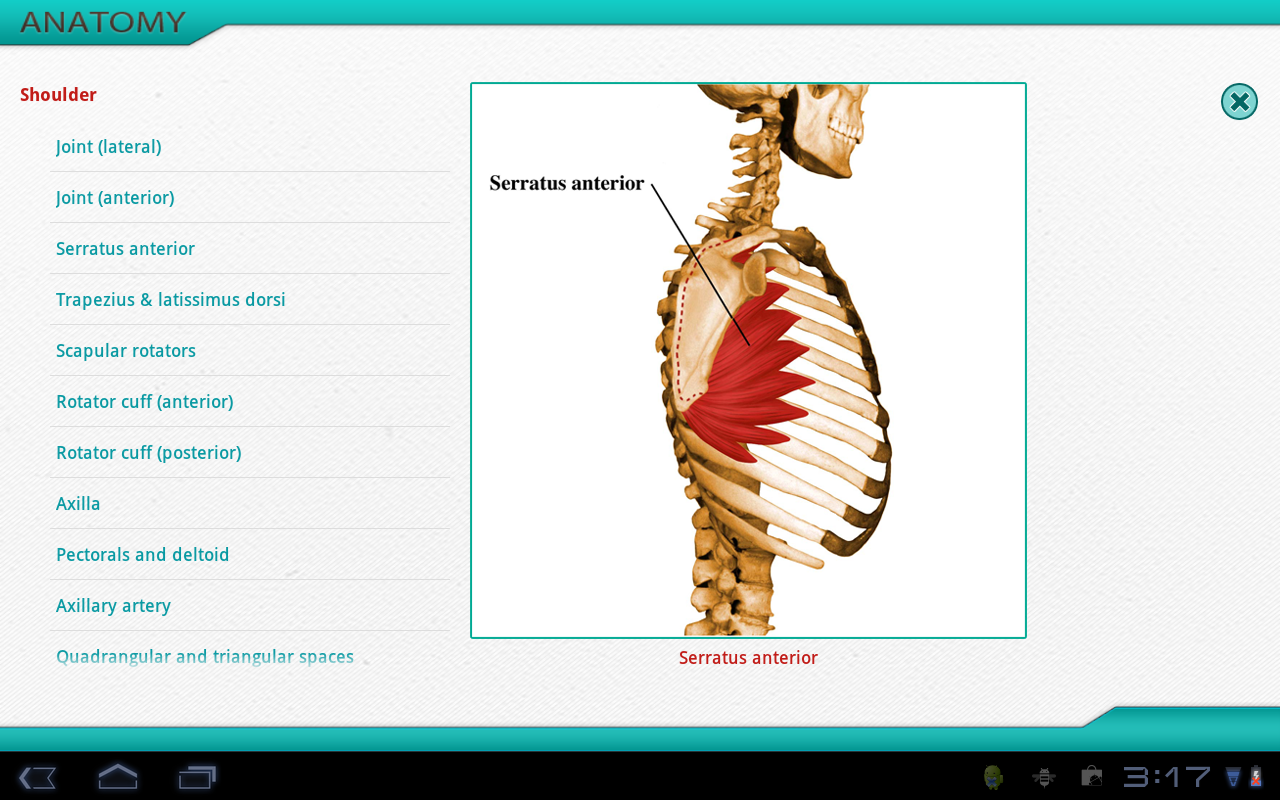 ANATOMY

Shoulder

Joint (lateral)

Joint (anterior)

Serratus anterior

Trapezius & latissimus dorsi

Scapular rotators

Rotator cuff (anterior)

Rotator cuff (posterior)

Axilla

Pectorals and deltoid

Axillary artery

Quadrangular and triangular spaces

Serratus anterior

Serratus anterior

3:17